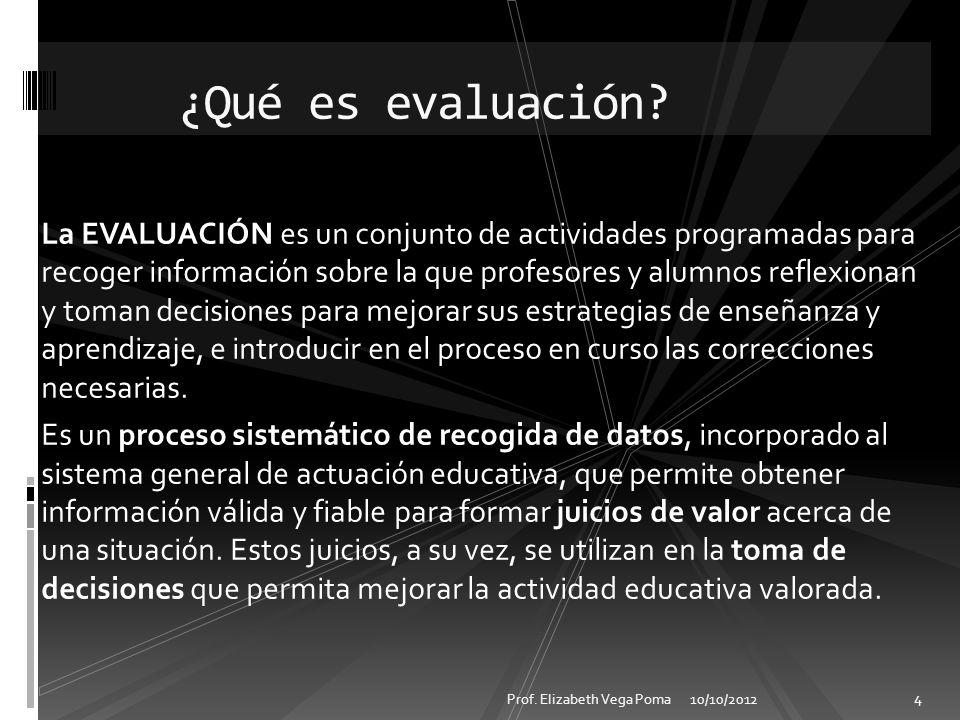 ¿Qué es evaluación?

La EVALUACIÓN es un conjunto de actividades programadas para recoger información sobre la que profesores y alumnos reflexionan y toman decisiones para mejorar sus estrategias de enseñanza y aprendizaje, e introducir en el proceso en curso las correcciones necesarias.

Es un proceso sistemático de recogida de datos, incorporado al sistema general de actuación educativa, que permite obtener información válida y fiable para formar juicios de valor acerca de una situación. Estos juicios, a su vez, se utilizan en la toma de decisiones que permita mejorar la actividad educativa valorada.

Prof. Elizabeth Vega Poma 10/10/2012 4